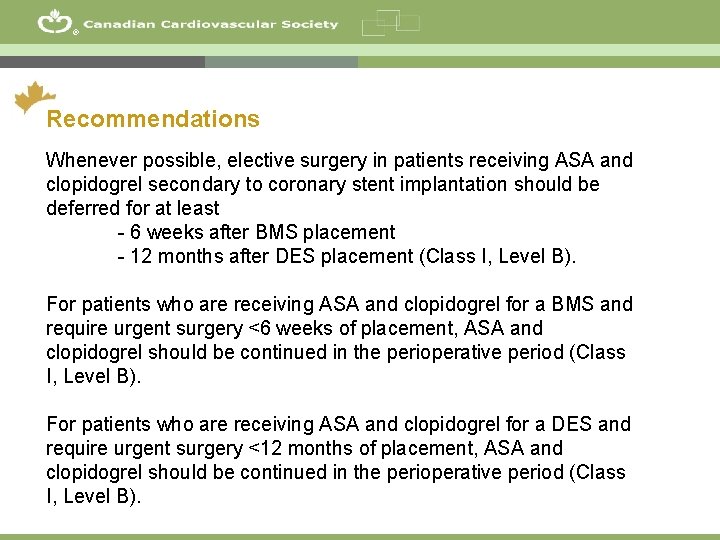 Canadian Cardiovascular Society

Recommendations

Whenever possible, elective surgery in patients receiving ASA and clopidogrel secondary to coronary stent implantation should be deferred for at least
- 6 weeks after BMS placement
- 12 months after DES placement (Class I, Level B).

For patients who are receiving ASA and clopidogrel for a BMS and require urgent surgery <6 weeks of placement, ASA and clopidogrel should be continued in the perioperative period (Class I, Level B).

For patients who are receiving ASA and clopidogrel for a DES and require urgent surgery <12 months of placement, ASA and clopidogrel should be continued in the perioperative period (Class I, Level B).